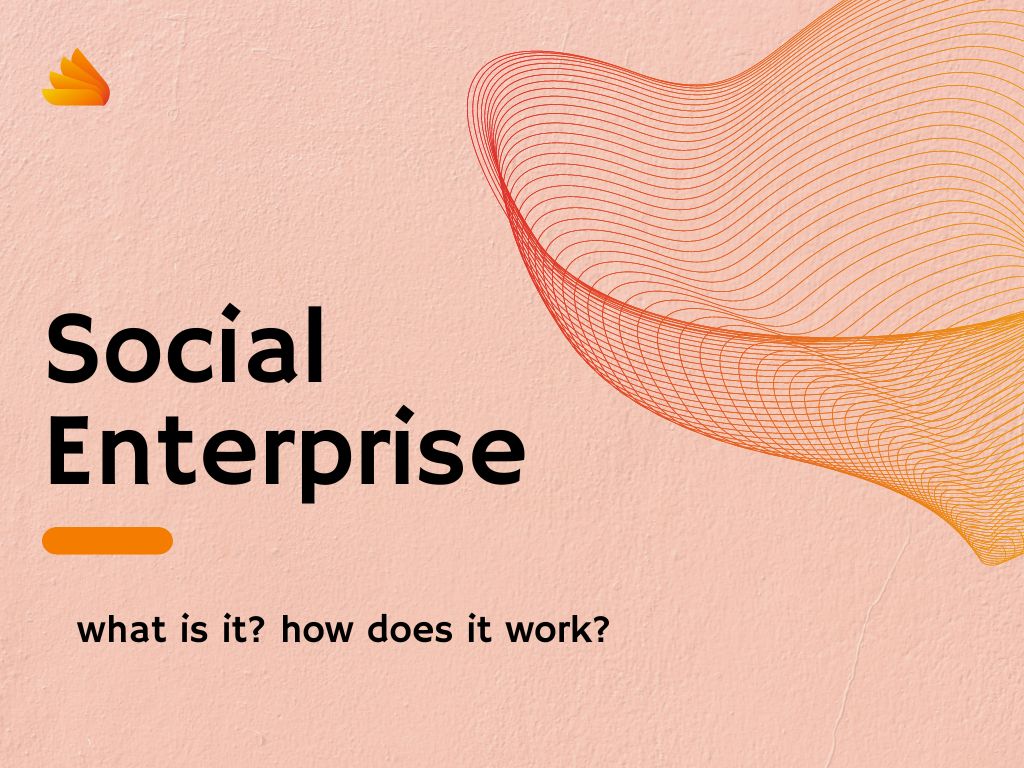 Social Enterprise

what is it? how does it work?